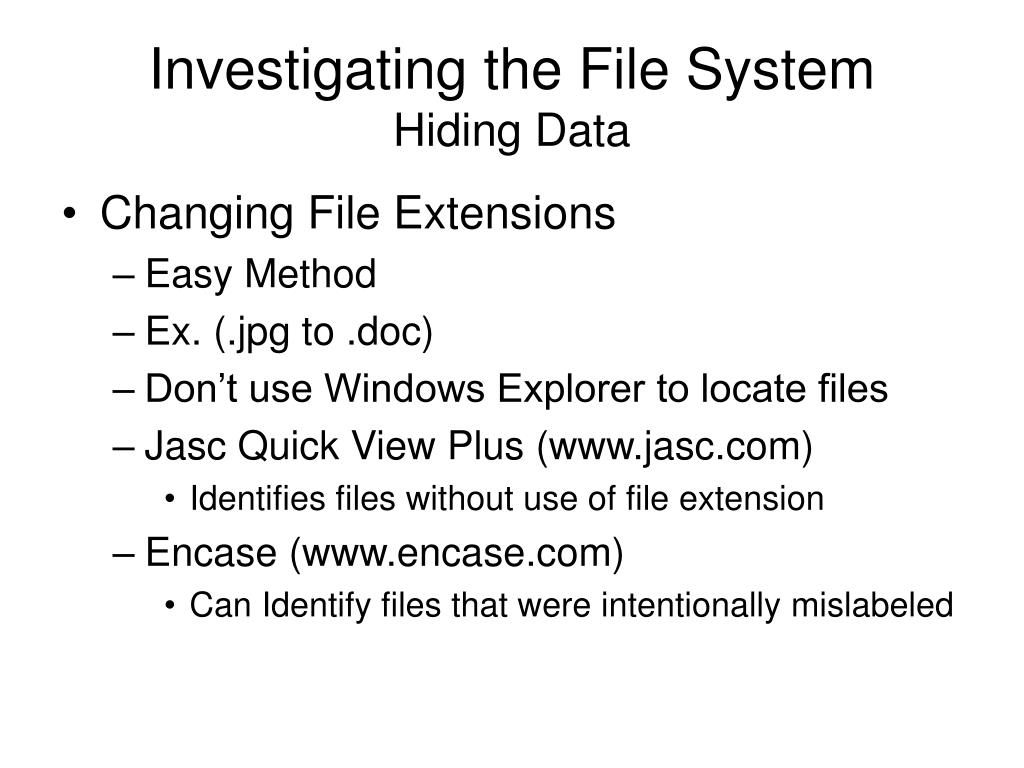 Investigating the File System
Hiding Data

• Changing File Extensions
– Easy Method
– Ex. (.jpg to .doc)
– Don’t use Windows Explorer to locate files
– Jasc Quick View Plus (www.jasc.com)
• Identifies files without use of file extension
– Encase (www.encase.com)
• Can Identify files that were intentionally mislabeled